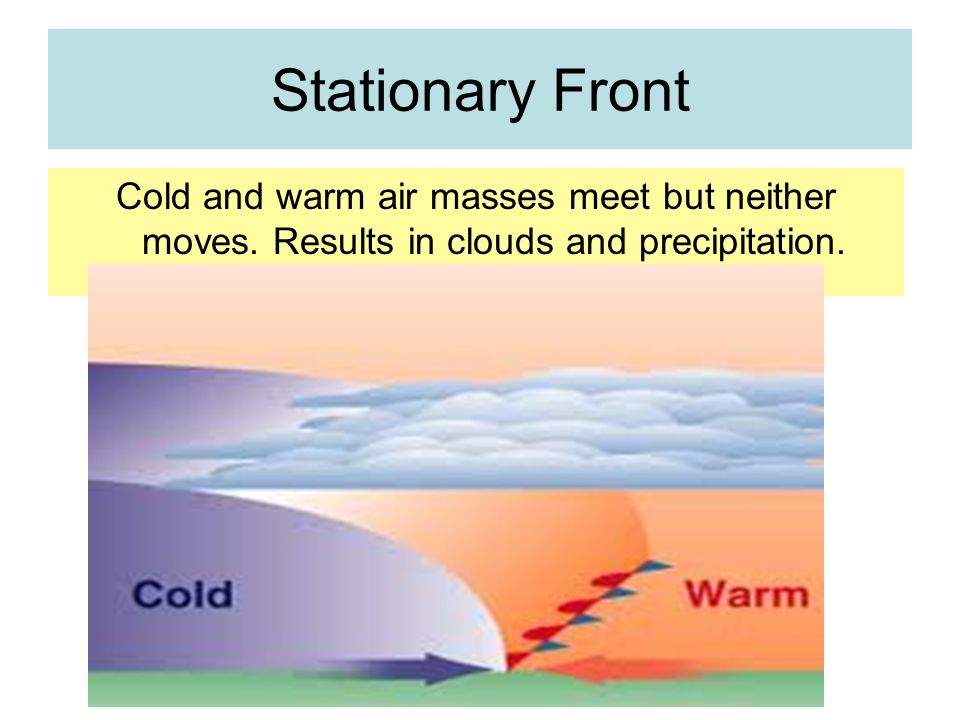 Stationary Front

Cold and warm air masses meet but neither moves. Results in clouds and precipitation.

Cold

Warm